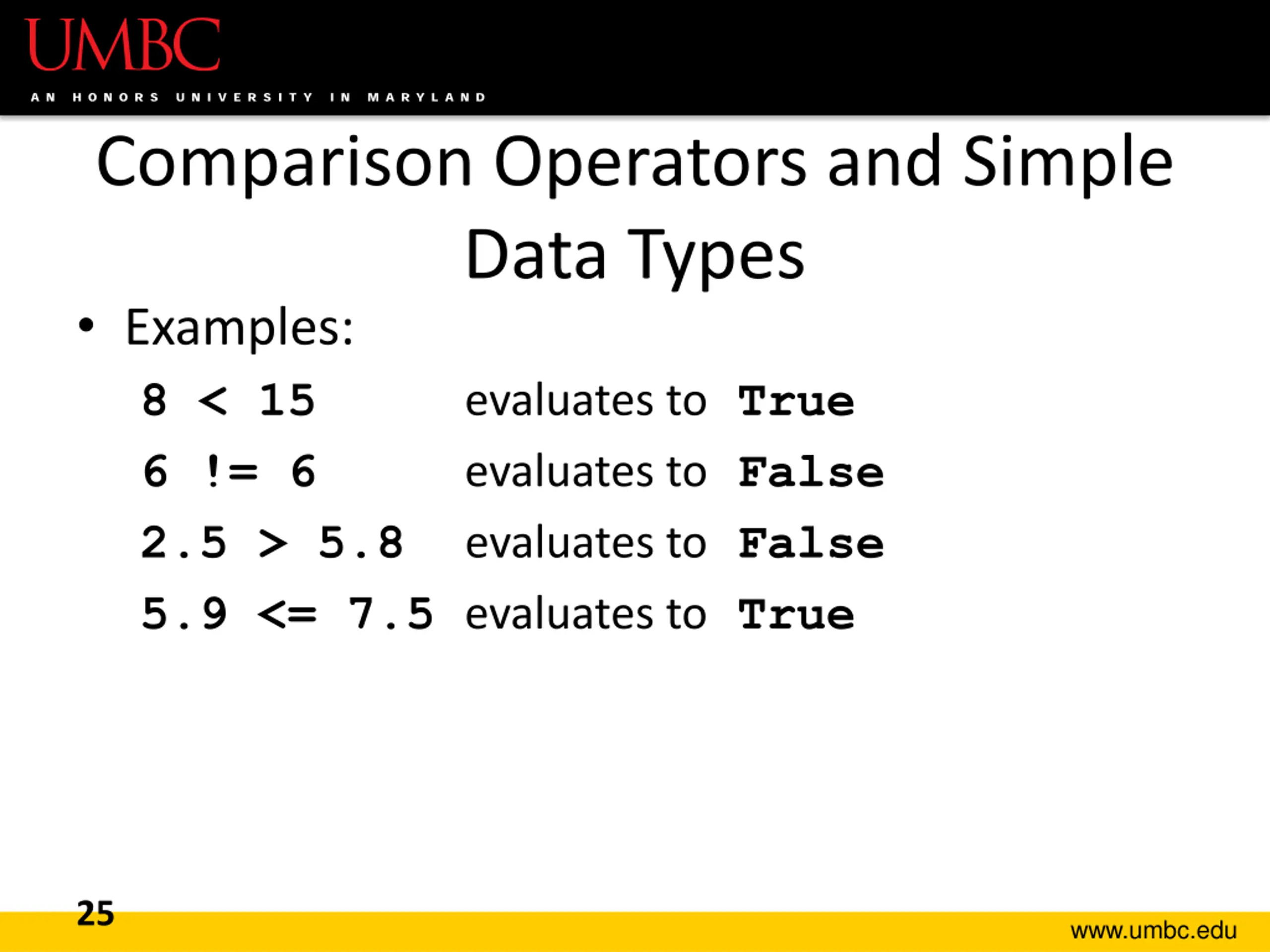 UMBC
AN HONORS UNIVERSITY IN MARYLAND

Comparison Operators and Simple Data Types

• Examples:

8 < 15 evaluates to True
6 != 6 evaluates to False
2.5 > 5.8 evaluates to False
5.9 <= 7.5 evaluates to True

25

www.umbc.edu